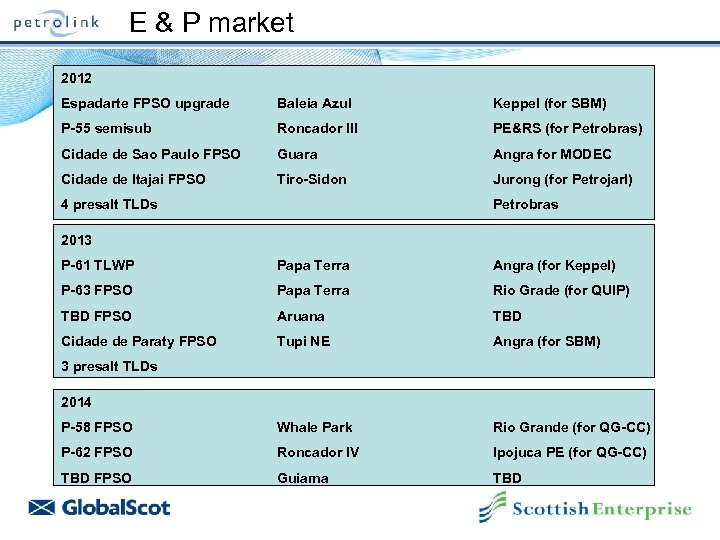 petrolink E & P market

2012

| | | |
|---|---|---|
| Espadarte FPSO upgrade | Baleia Azul | Keppel (for SBM) |
| P-55 semisub | Roncador III | PE&RS (for Petrobras) |
| Cidade de Sao Paulo FPSO | Guara | Angra for MODEC |
| Cidade de Itajai FPSO | Tiro-Sidon | Jurong (for Petrojarl) |
| 4 presalt TLDs | | Petrobras |

2013

| | | |
|---|---|---|
| P-61 TLWP | Papa Terra | Angra (for Keppel) |
| P-63 FPSO | Papa Terra | Rio Grade (for QUIP) |
| TBD FPSO | Aruana | TBD |
| Cidade de Paraty FPSO | Tupi NE | Angra (for SBM) |
| 3 presalt TLDs | | |

2014

| | | |
|---|---|---|
| P-58 FPSO | Whale Park | Rio Grande (for QG-CC) |
| P-62 FPSO | Roncador IV | Ipojuca PE (for QG-CC) |
| TBD FPSO | Guiama | TBD |

GlobalScot

Scottish Enterprise